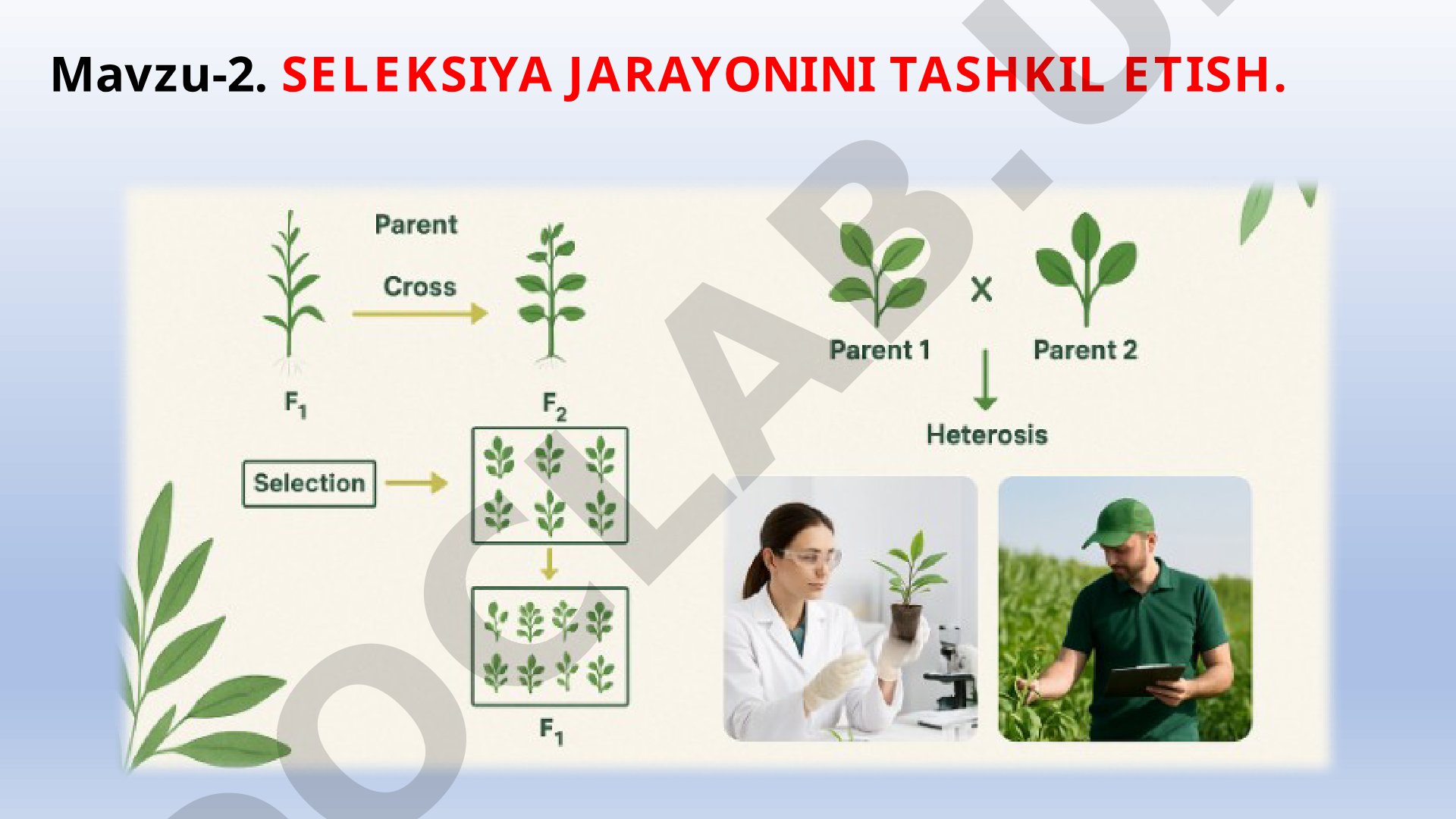 Mavzu-2. SELEKSIYA JARAYONINI TASHKIL ETISH.

Parent

Cross

$F_1$

$F_2$

Selection

$F_1$

Parent 1

X

Parent 2

Heterosis

OCLAB.U